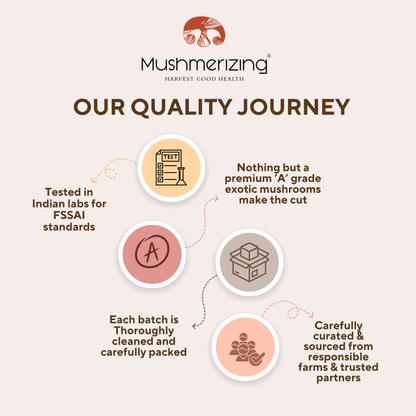 Mushmerizing®
HARVEST GOOD HEALTH

OUR QUALITY JOURNEY

TEST

Tested in Indian labs for FSSAI standards

Nothing but a premium 'A' grade exotic mushrooms make the cut

A

Each batch is Thoroughly cleaned and carefully packed

Carefully curated & sourced from responsible farms & trusted partners